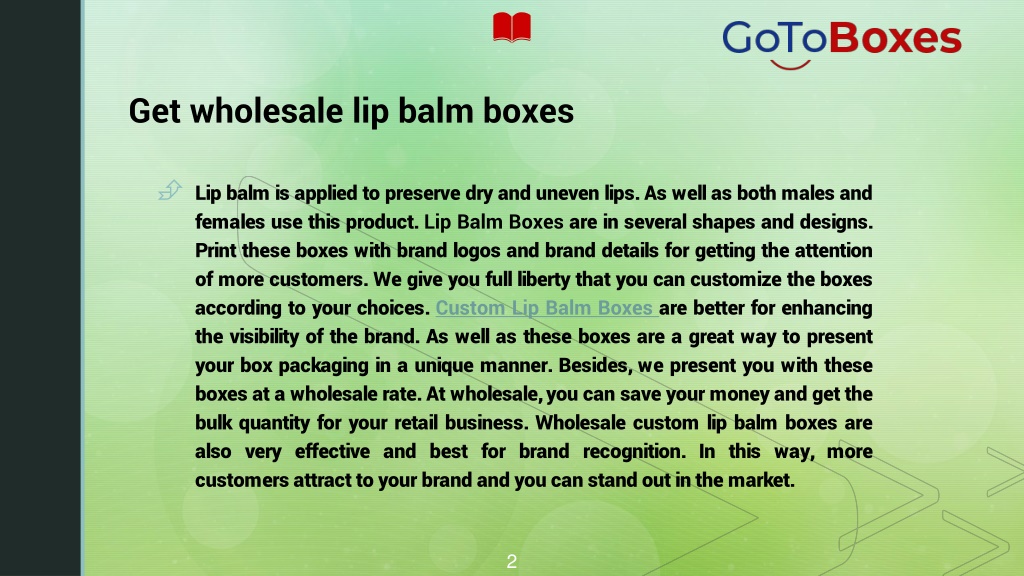 GoToBoxes

Get wholesale lip balm boxes

Lip balm is applied to preserve dry and uneven lips. As well as both males and females use this product. Lip Balm Boxes are in several shapes and designs. Print these boxes with brand logos and brand details for getting the attention of more customers. We give you full liberty that you can customize the boxes according to your choices. Custom Lip Balm Boxes are better for enhancing the visibility of the brand. As well as these boxes are a great way to present your box packaging in a unique manner. Besides, we present you with these boxes at a wholesale rate. At wholesale, you can save your money and get the bulk quantity for your retail business. Wholesale custom lip balm boxes are also very effective and best for brand recognition. In this way, more customers attract to your brand and you can stand out in the market.

2